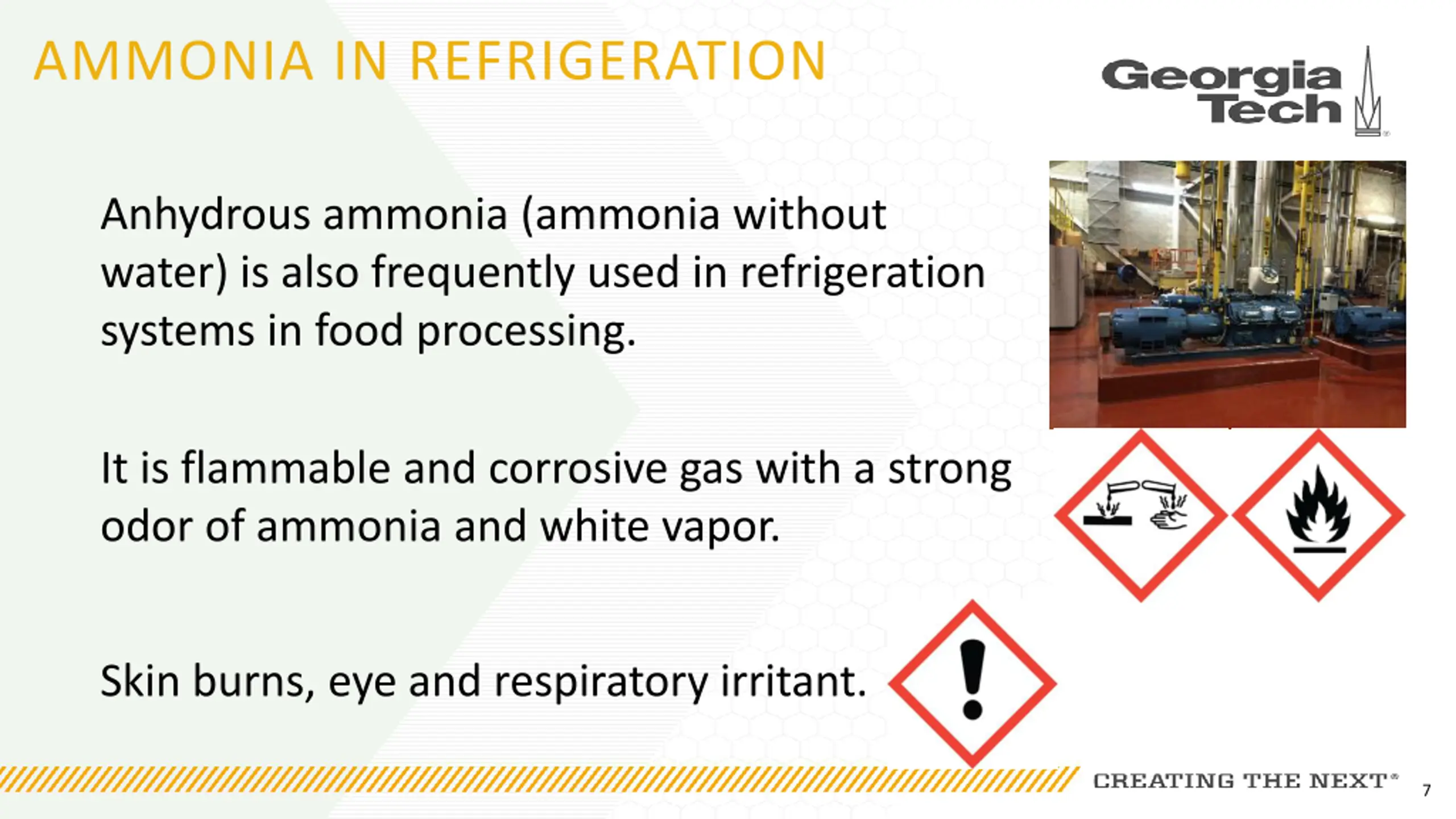 AMMONIA IN REFRIGERATION

Georgia Tech

Anhydrous ammonia (ammonia without water) is also frequently used in refrigeration systems in food processing.

It is flammable and corrosive gas with a strong odor of ammonia and white vapor.

Skin burns, eye and respiratory irritant.

CREATING THE NEXT®

7